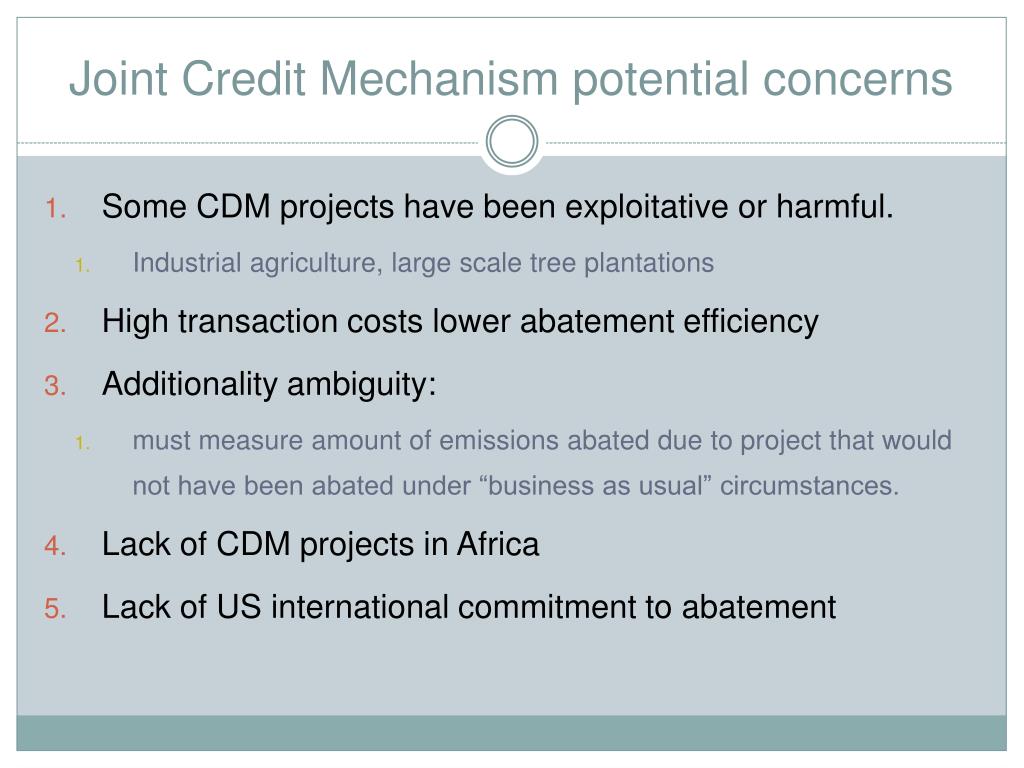 Joint Credit Mechanism potential concerns

1. Some CDM projects have been exploitative or harmful.

1. Industrial agriculture, large scale tree plantations

2. High transaction costs lower abatement efficiency

3. Additionality ambiguity:

1. must measure amount of emissions abated due to project that would not have been abated under “business as usual” circumstances.

4. Lack of CDM projects in Africa

5. Lack of US international commitment to abatement